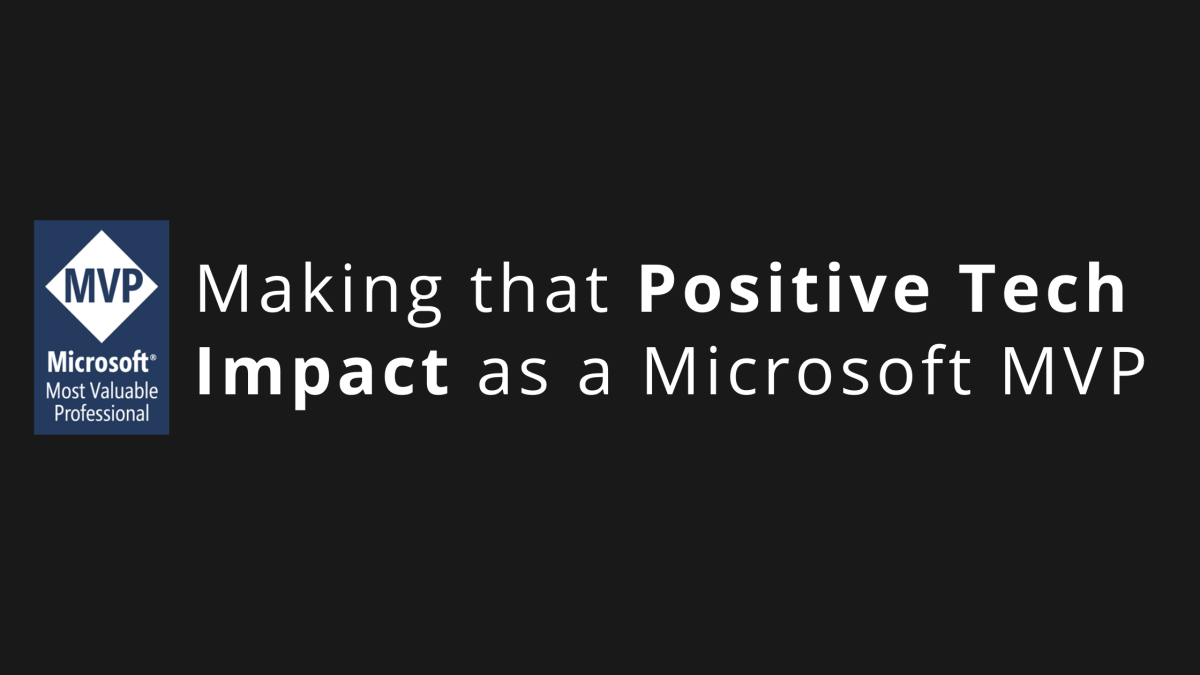 MVP
Microsoft®
Most Valuable Professional

Making that Positive Tech Impact as a Microsoft MVP